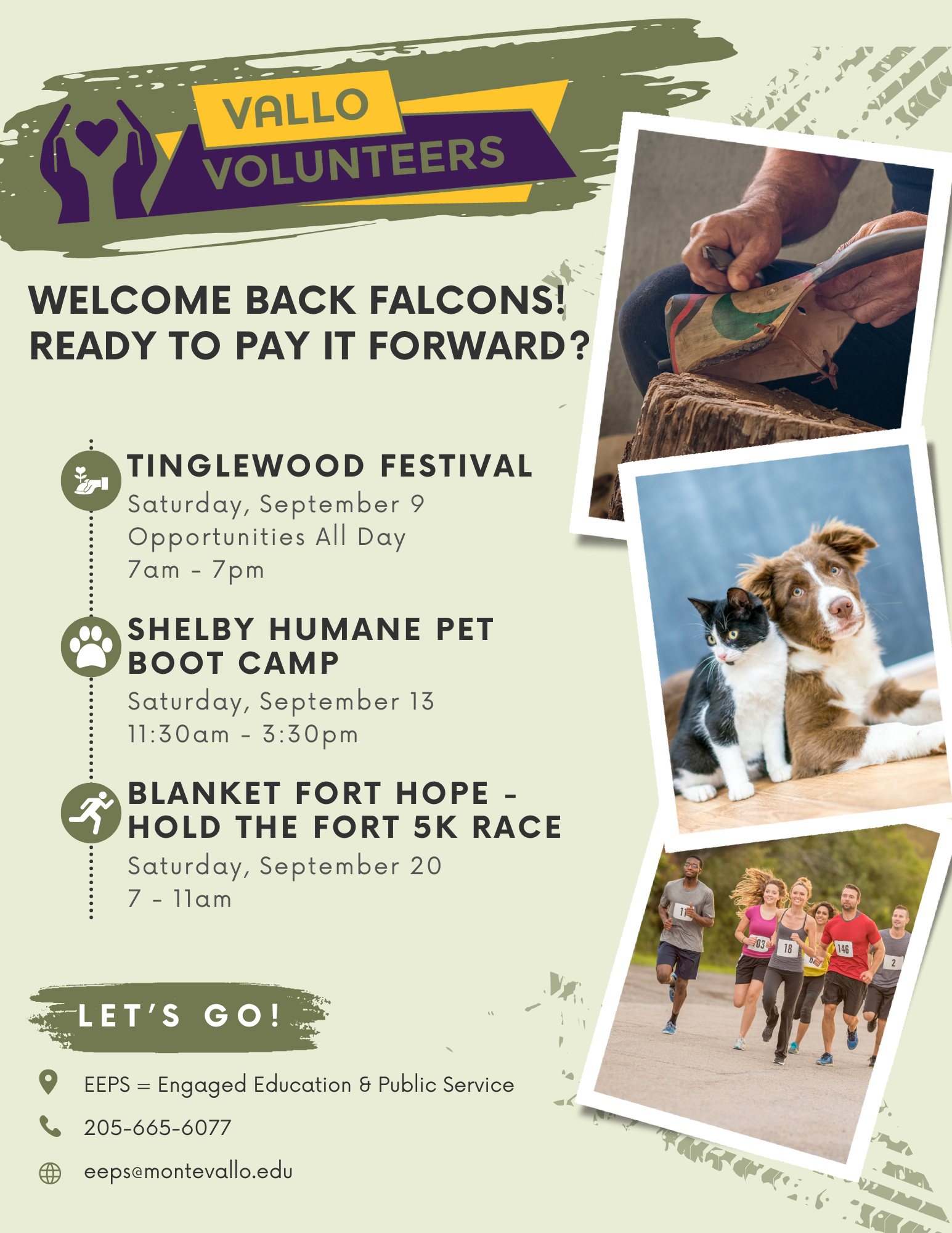 VALLO VOLUNTEERS

WELCOME BACK FALCONS! READY TO PAY IT FORWARD?

TINGLEWOOD FESTIVAL
Saturday, September 9
Opportunities All Day
7am - 7pm

SHELBY HUMANE PET BOOT CAMP
Saturday, September 13
11:30am - 3:30pm

BLANKET FORT HOPE - HOLD THE FORT 5K RACE
Saturday, September 20
7 - 11am

LET'S GO!

EEPS = Engaged Education & Public Service

205-665-6077

eeps@montevallo.edu

11 03 18 146 2